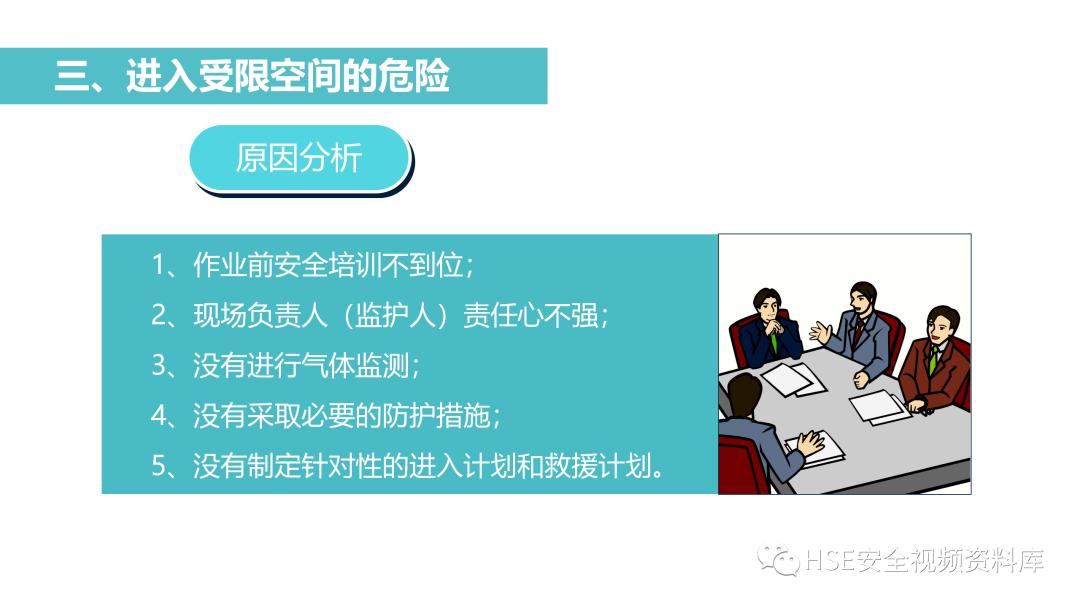 三、进入受限空间的危险

原因分析

1、作业前安全培训不到位；

2、现场负责人（监护人）责任心不强；

3、没有进行气体监测；

4、没有采取必要的防护措施；

5、没有制定针对性的进入计划和救援计划。

HSE安全视频资料库